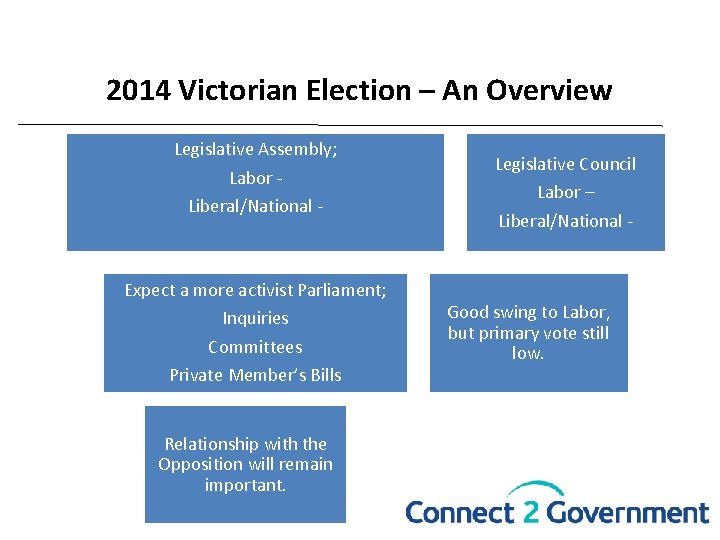 2014 Victorian Election – An Overview

Legislative Assembly;
Labor -
Liberal/National -

Legislative Council
Labor –
Liberal/National -

Expect a more activist Parliament;
Inquiries
Committees
Private Member's Bills

Good swing to Labor, but primary vote still low.

Relationship with the Opposition will remain important.

Connect 2 Government